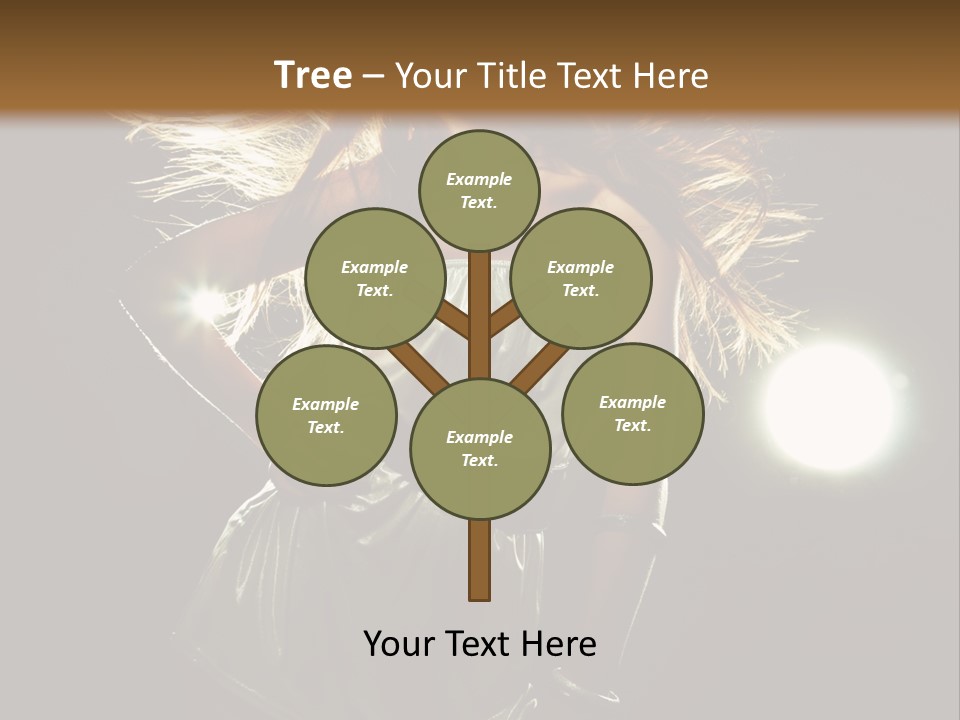 Tree – Your Title Text Here

Example Text.

Example Text.

Example Text.

Example Text.

Example Text.

Example Text.

Your Text Here